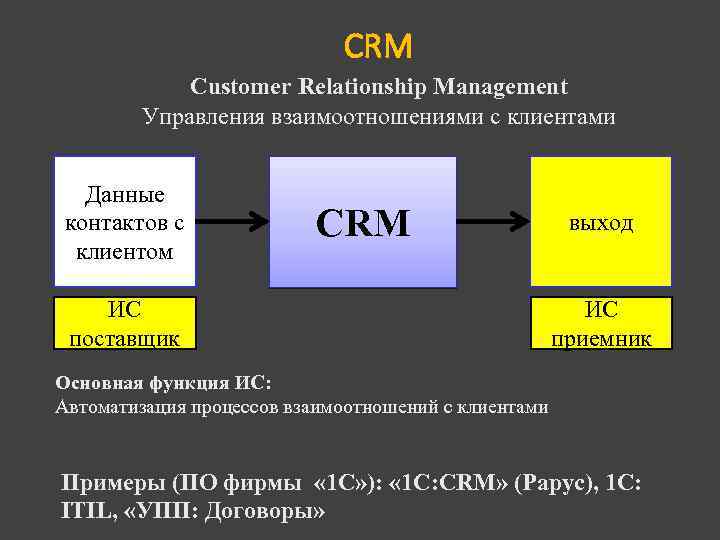 CRM

Customer Relationship Management
Управления взаимоотношениями с клиентами

Данные контактов с клиентом

CRM

выход

ИС поставщик

ИС приемник

Основная функция ИС:
Автоматизация процессов взаимоотношений с клиентами

Примеры (ПО фирмы «1С»): «1С:CRM» (Рарус), 1С: ITIL, «УПП: Договоры»